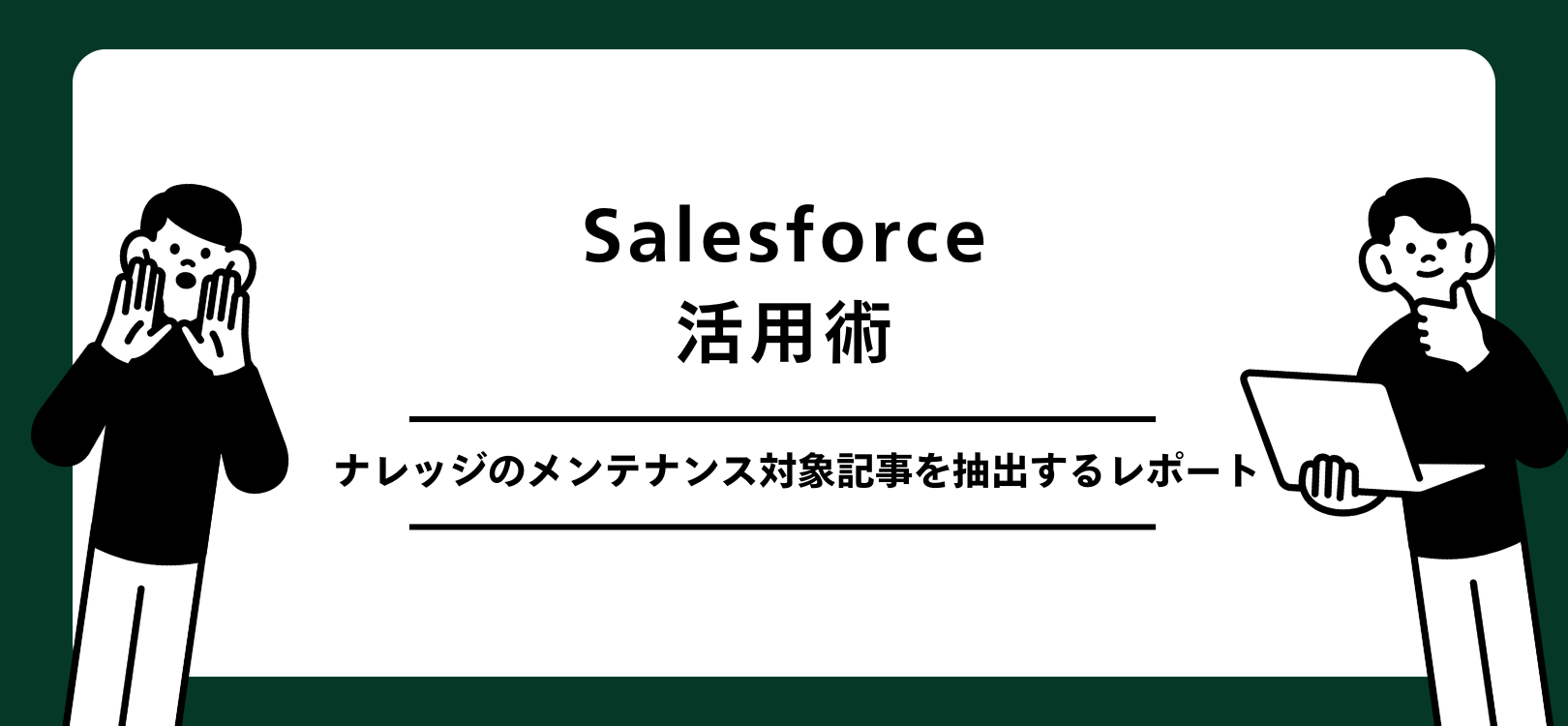 Salesforce
活用術

ナレッジのメンテナンス対象記事を抽出するレポート